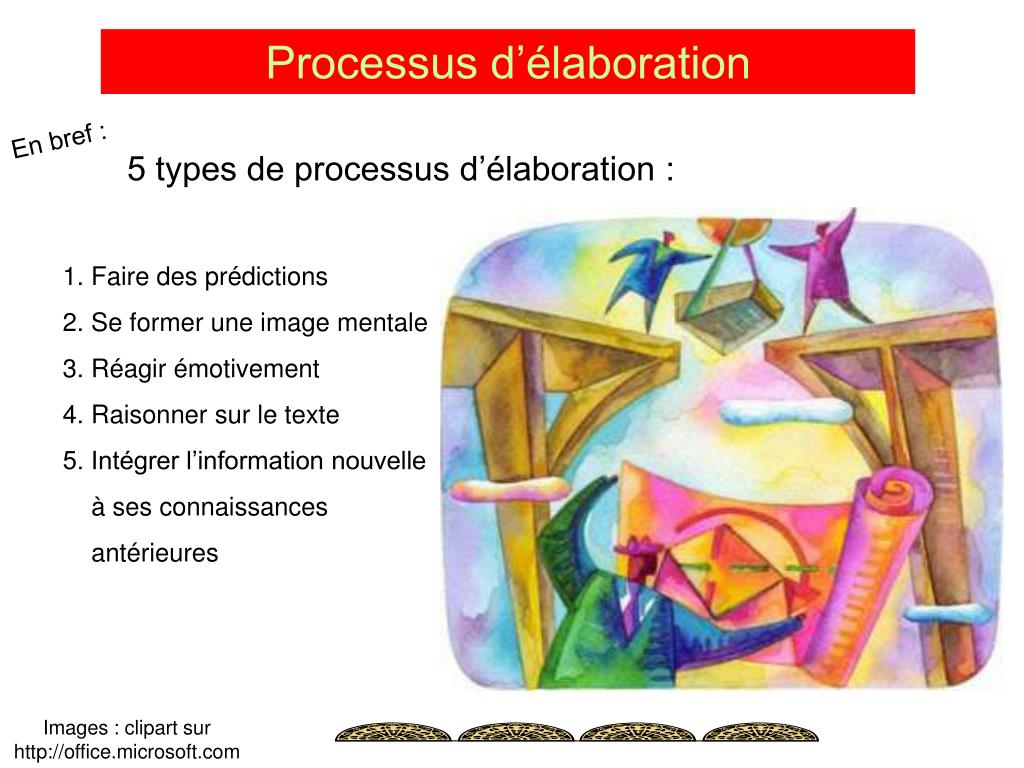 Processus d’élaboration

En bref :

5 types de processus d’élaboration :

1. Faire des prédictions
2. Se former une image mentale
3. Réagir émotivement
4. Raisonner sur le texte
5. Intégrer l’information nouvelle à ses connaissances antérieures

Images : clipart sur http://office.microsoft.com